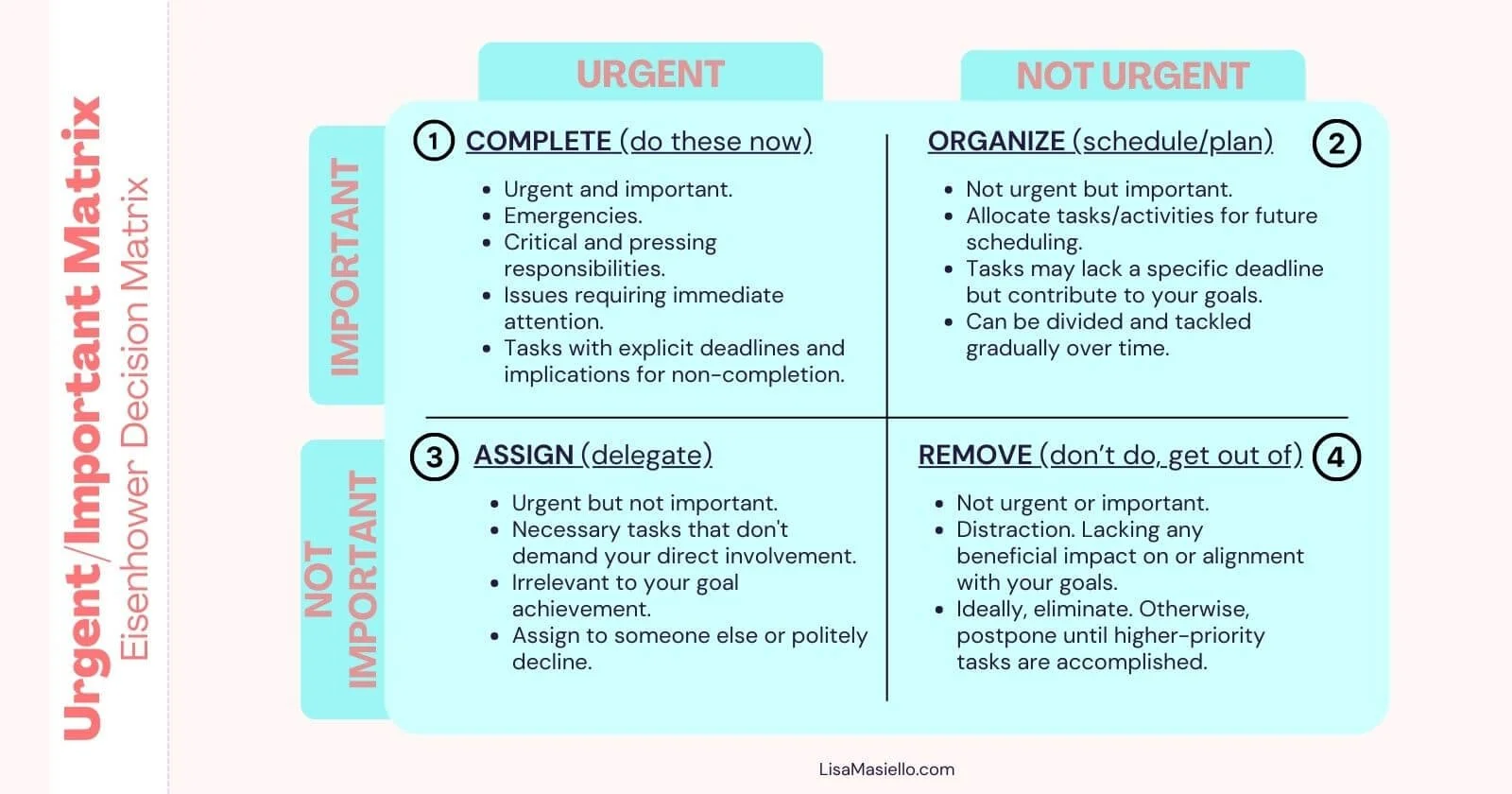 Urgent/Important Matrix
Eisenhower Decision Matrix

URGENT

NOT URGENT

IMPORTANT

NOT IMPORTANT

1 COMPLETE (do these now)

- Urgent and important.
- Emergencies.
- Critical and pressing responsibilities.
- Issues requiring immediate attention.
- Tasks with explicit deadlines and implications for non-completion.

ORGANIZE (schedule/plan) 2

- Not urgent but important.
- Allocate tasks/activities for future scheduling.
- Tasks may lack a specific deadline but contribute to your goals.
- Can be divided and tackled gradually over time.

3 ASSIGN (delegate)

- Urgent but not important.
- Necessary tasks that don't demand your direct involvement.
- Irrelevant to your goal achievement.
- Assign to someone else or politely decline.

REMOVE (don't do, get out of) 4

- Not urgent or important.
- Distraction. Lacking any beneficial impact on or alignment with your goals.
- Ideally, eliminate. Otherwise, postpone until higher-priority tasks are accomplished.

LisaMasiello.com